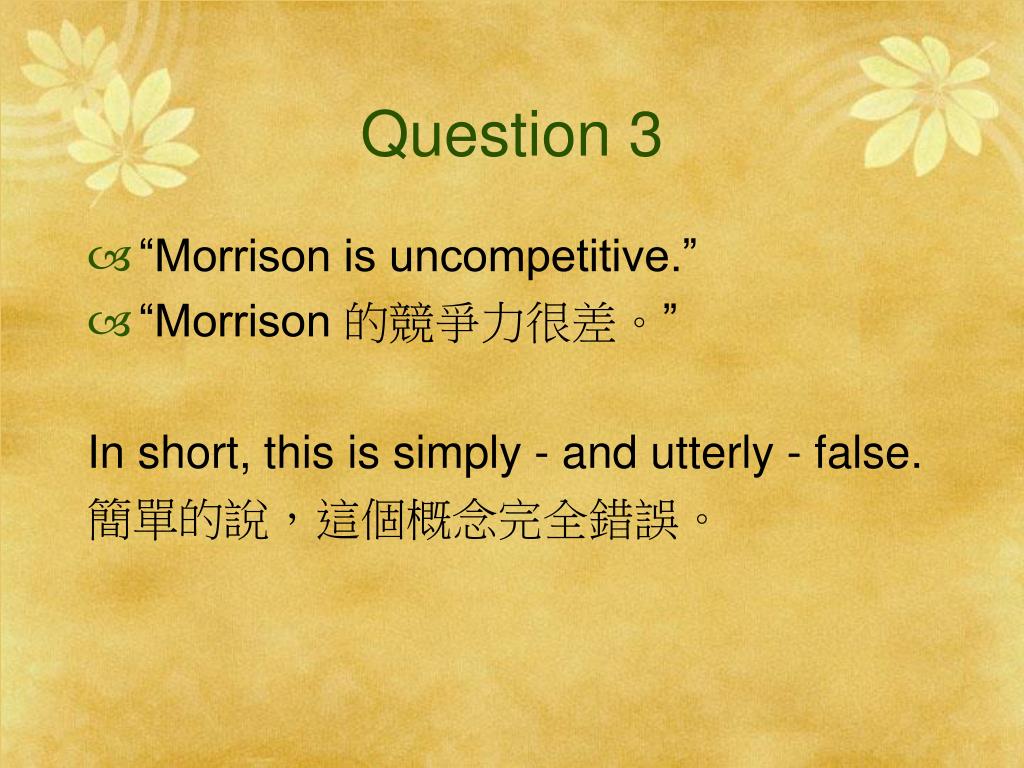 Question 3

“Morrison is uncompetitive.”
“Morrison 的競爭力很差。”

In short, this is simply - and utterly - false.
簡單的說，這個概念完全錯誤。